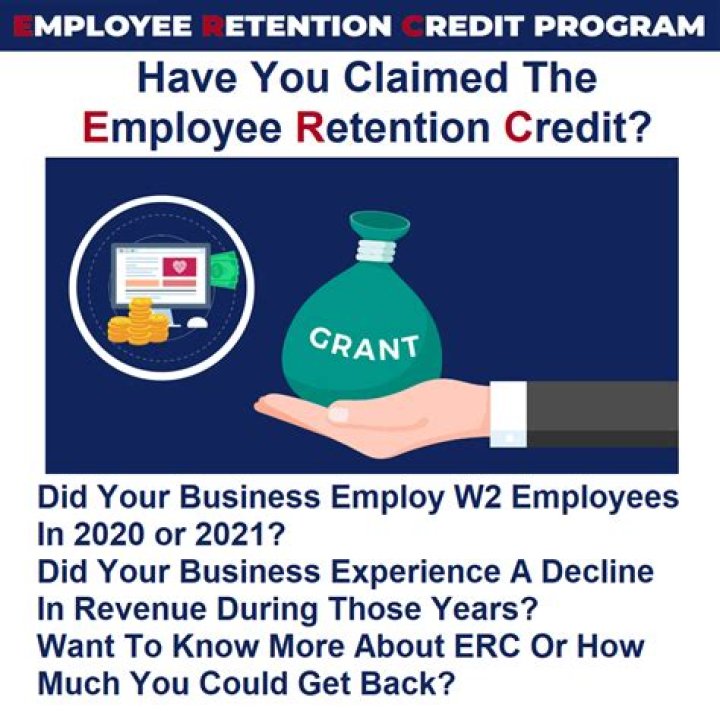 EMPLOYEE RETENTION CREDIT PROGRAM

Have You Claimed The Employee Retention Credit?

GRANT

Did Your Business Employ W2 Employees In 2020 or 2021?
Did Your Business Experience A Decline In Revenue During Those Years?
Want To Know More About ERC Or How Much You Could Get Back?